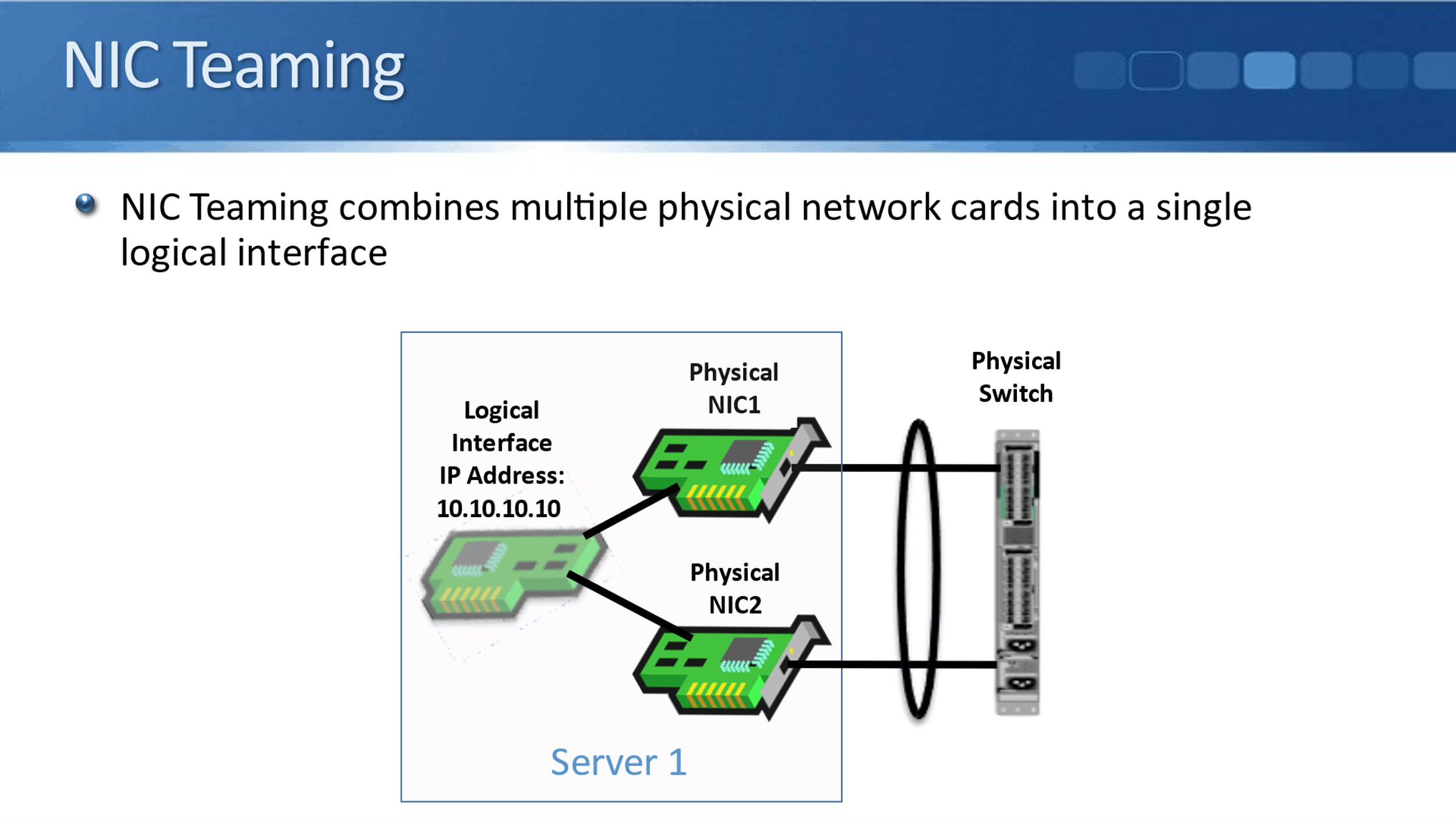 NIC Teaming

NIC Teaming combines multiple physical network cards into a single logical interface

Logical Interface IP Address: 10.10.10.10

Physical NIC1

Physical NIC2

Physical Switch

Server 1